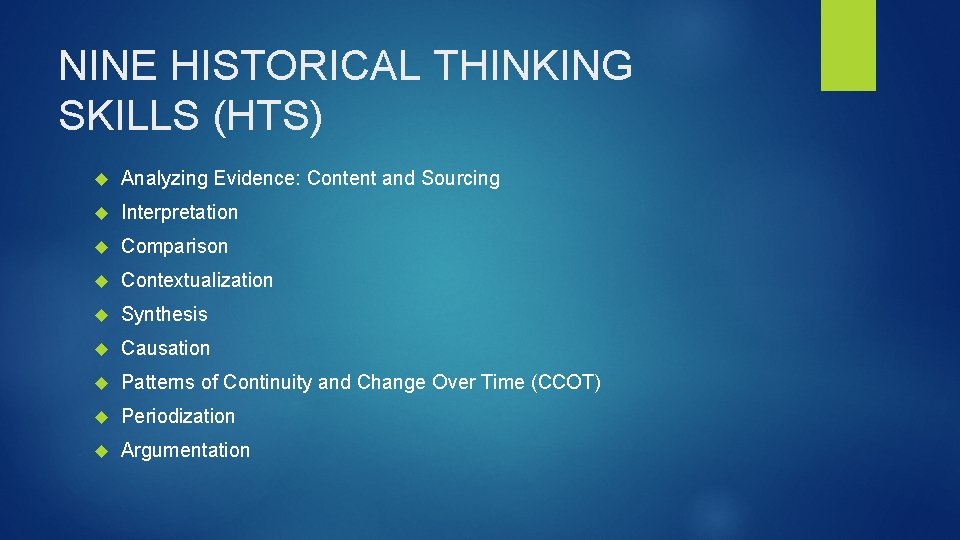 NINE HISTORICAL THINKING SKILLS (HTS)

Analyzing Evidence: Content and Sourcing
Interpretation
Comparison
Contextualization
Synthesis
Causation
Patterns of Continuity and Change Over Time (CCOT)
Periodization
Argumentation